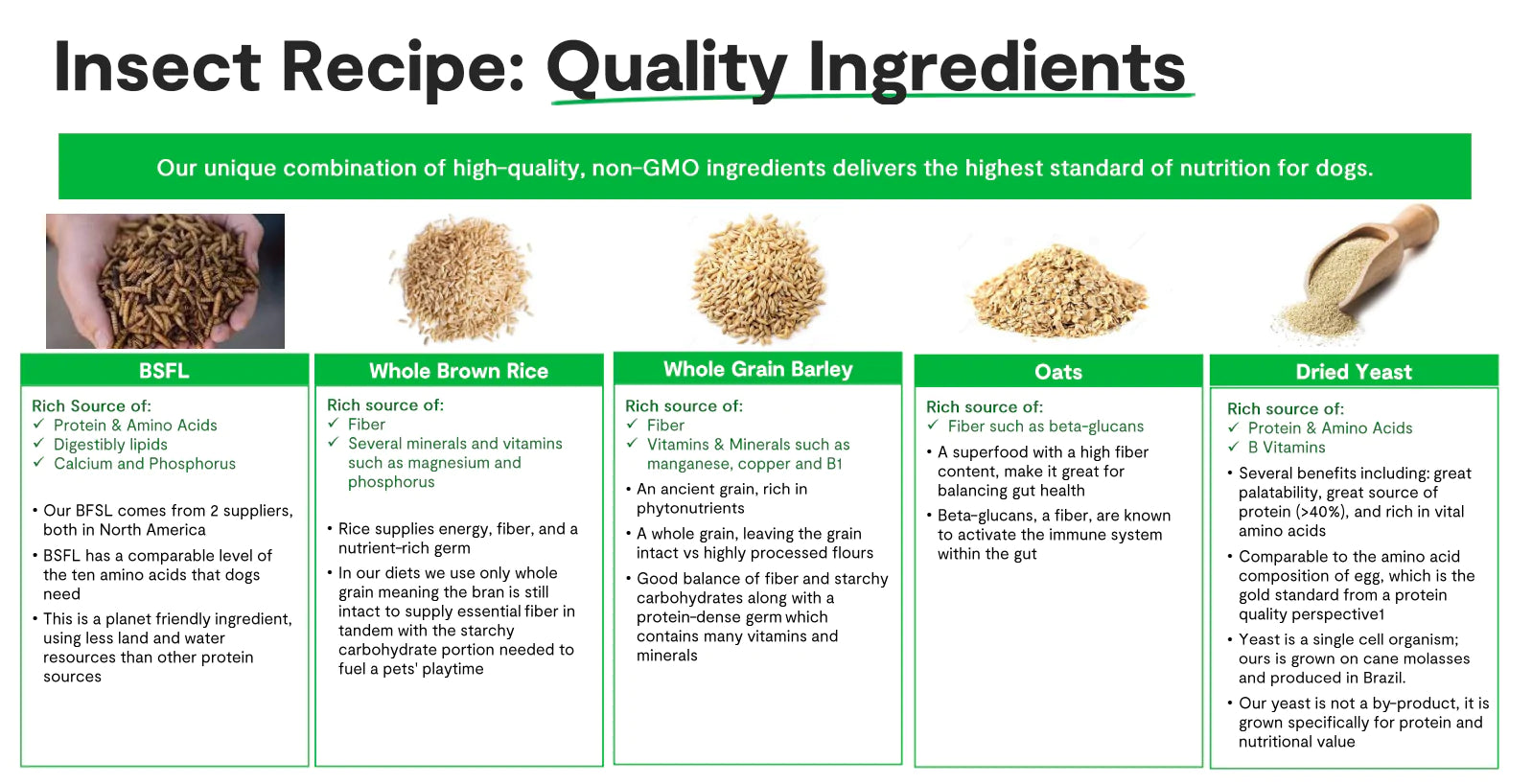 Insect Recipe: Quality Ingredients

Our unique combination of high-quality, non-GMO ingredients delivers the highest standard of nutrition for dogs.

BSFL

Rich Source of:
✓ Protein & Amino Acids
✓ Digestibly lipids
✓ Calcium and Phosphorus

• Our BFSL comes from 2 suppliers, both in North America
• BSFL has a comparable level of the ten amino acids that dogs need
• This is a planet friendly ingredient, using less land and water resources than other protein sources

Whole Brown Rice

Rich source of:
✓ Fiber
✓ Several minerals and vitamins such as magnesium and phosphorus

• Rice supplies energy, fiber, and a nutrient-rich germ
• In our diets we use only whole grain meaning the bran is still intact to supply essential fiber in tandem with the starchy carbohydrate portion needed to fuel a pets' playtime

Whole Grain Barley

Rich source of:
✓ Fiber
✓ Vitamins & Minerals such as manganese, copper and B1

• An ancient grain, rich in phytonutrients
• A whole grain, leaving the grain intact vs highly processed flours
• Good balance of fiber and starchy carbohydrates along with a protein-dense germ which contains many vitamins and minerals

Oats

Rich source of:
✓ Fiber such as beta-glucans

• A superfood with a high fiber content, make it great for balancing gut health
• Beta-glucans, a fiber, are known to activate the immune system within the gut

Dried Yeast

Rich source of:
✓ Protein & Amino Acids
✓ B Vitamins

• Several benefits including: great palatability, great source of protein (>40%), and rich in vital amino acids
• Comparable to the amino acid composition of egg, which is the gold standard from a protein quality perspective1
• Yeast is a single cell organism; ours is grown on cane molasses and produced in Brazil.
• Our yeast is not a by-product, it is grown specifically for protein and nutritional value